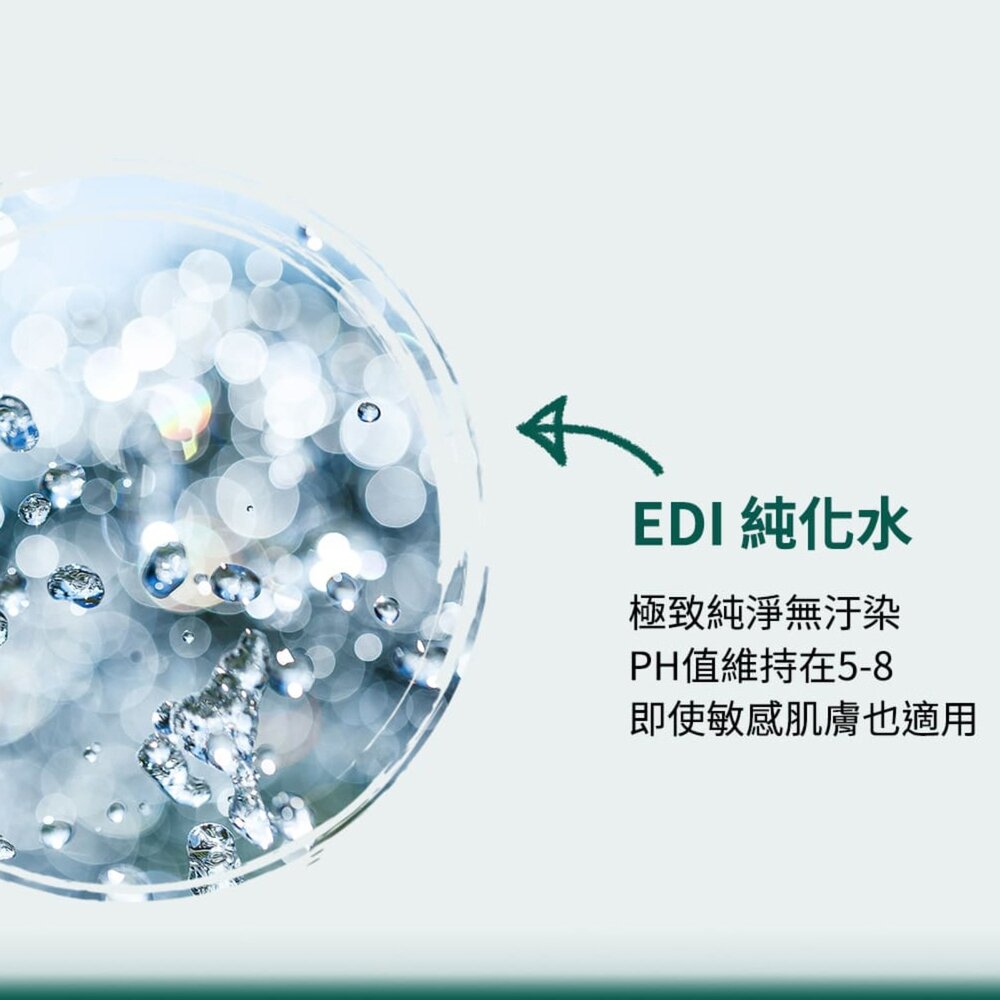 EDI 純化水

極致純淨無汙染
PH值維持在5-8
即使敏感肌膚也適用